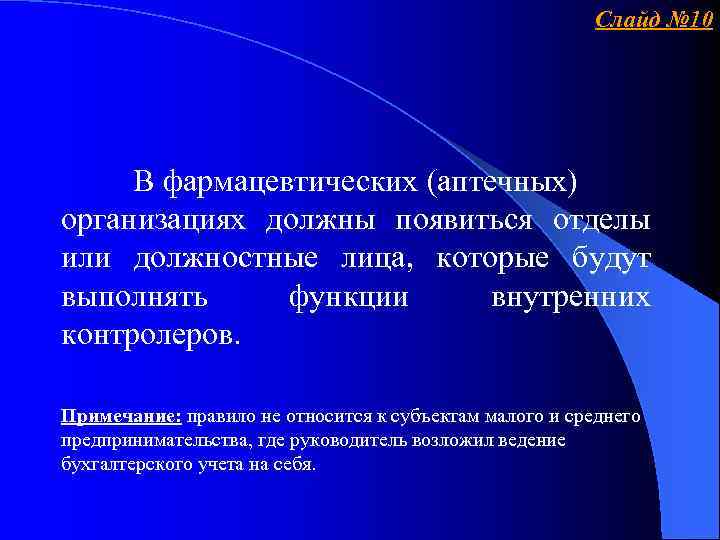 Слайд №10

В фармацевтических (аптечных) организациях должны появиться отделы или должностные лица, которые будут выполнять функции внутренних контролеров.

Примечание: правило не относится к субъектам малого и среднего предпринимательства, где руководитель возложил ведение бухгалтерского учета на себя.